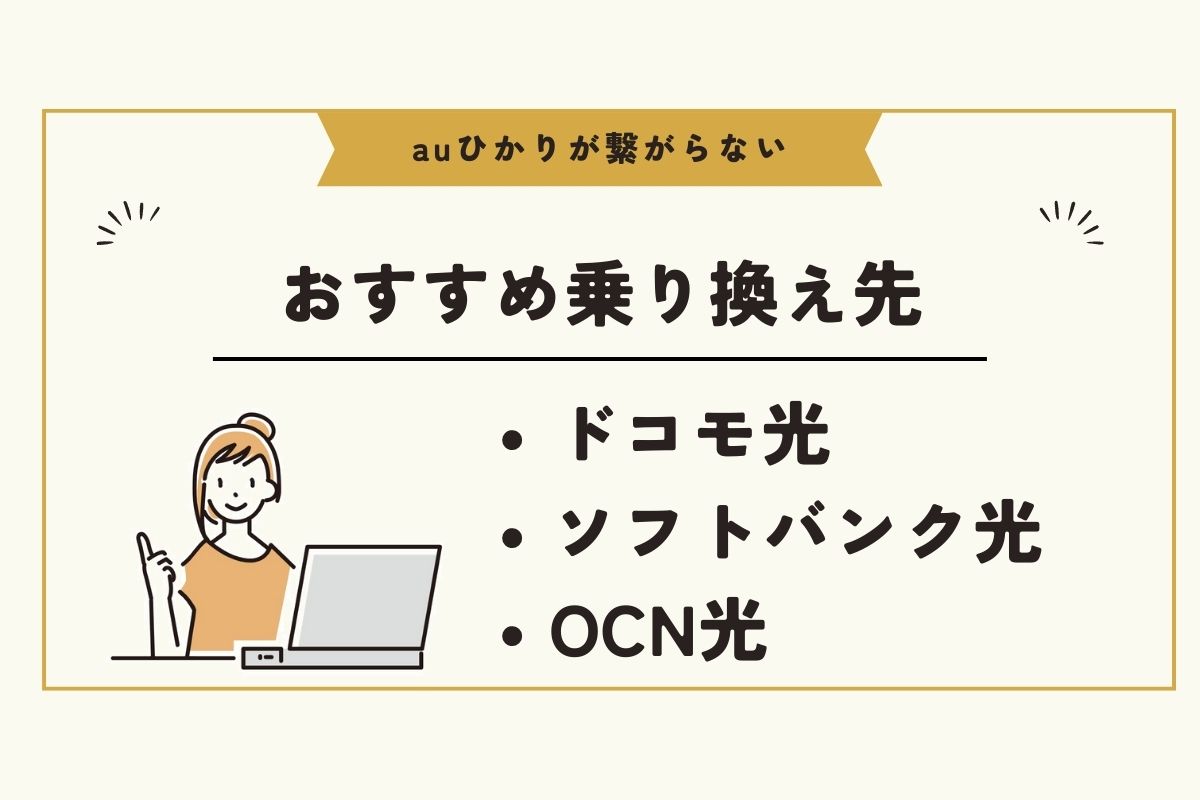 auひかりが繋がらない

おすすめ乗り換え先

• ドコモ光
• ソフトバンク光
• OCN光